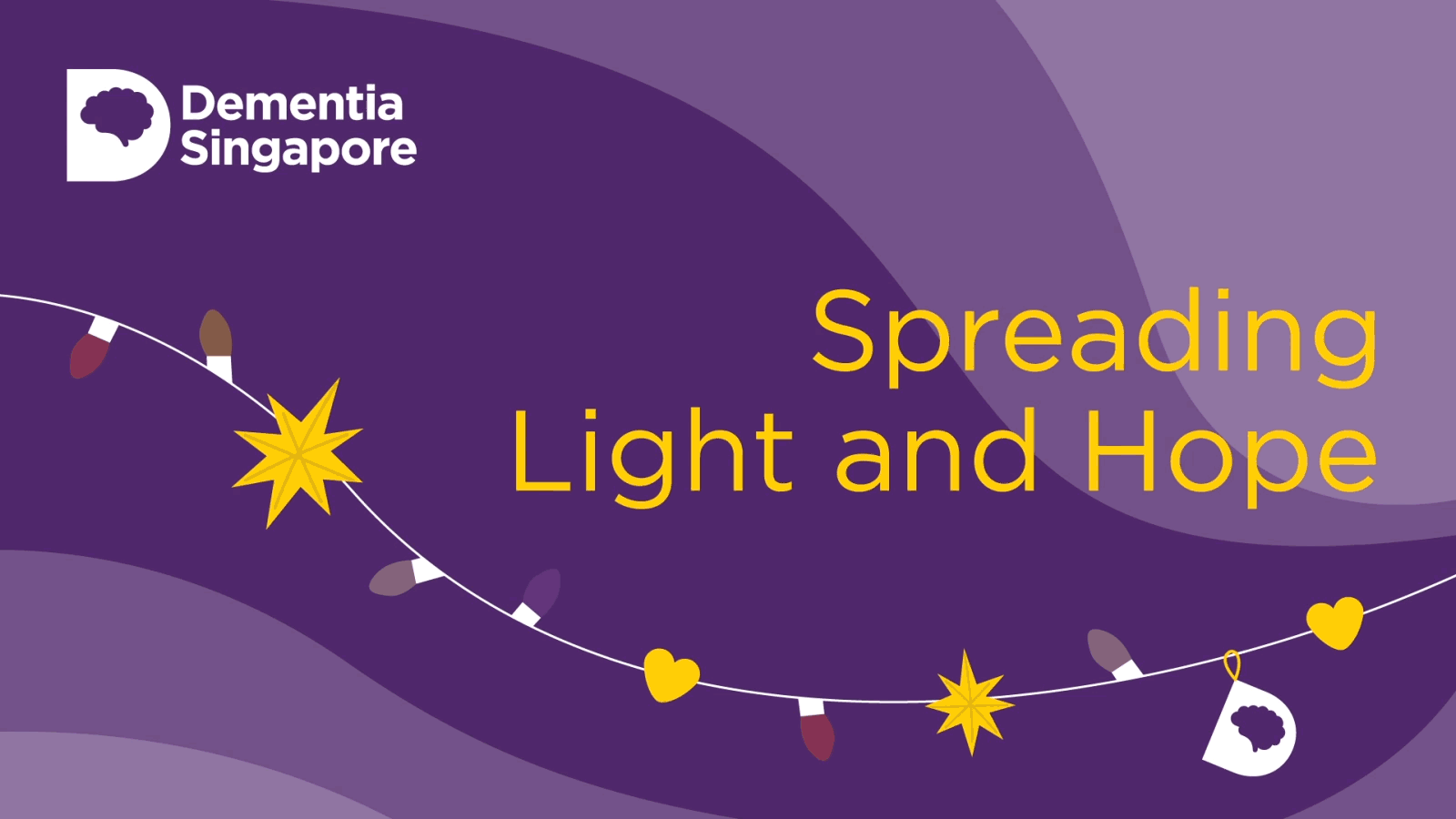 Dementia Singapore

Spreading Light and Hope